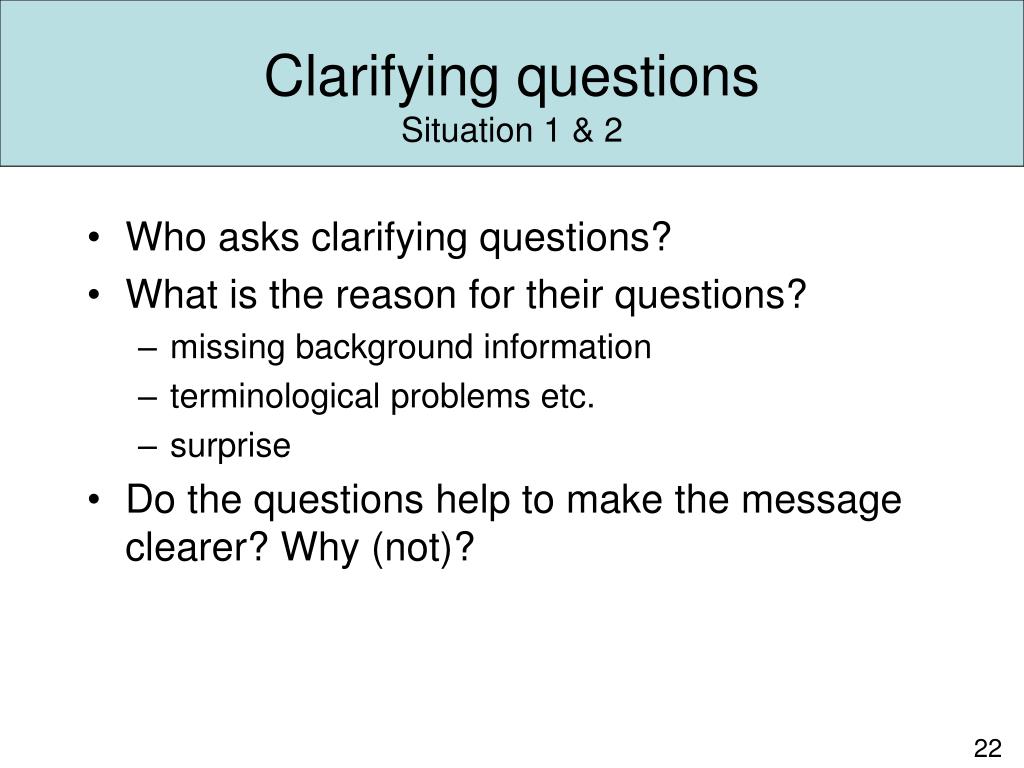 Clarifying questions
Situation 1 & 2

• Who asks clarifying questions?
• What is the reason for their questions?
– missing background information
– terminological problems etc.
– surprise
• Do the questions help to make the message clearer? Why (not)?

22